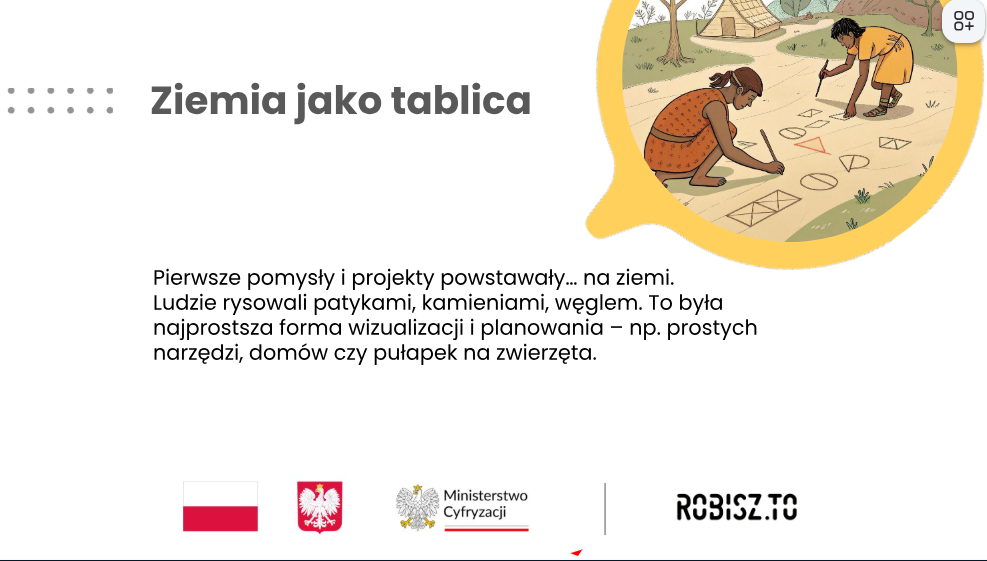 Ziemia jako tablica

Pierwsze pomysły i projekty powstawały... na ziemi. Ludzie rysowali patykami, kamieniami, węglem. To była najprostsza forma wizualizacji i planowania – np. prostych narzędzi, domów czy pułapek na zwierzęta.

Ministerstwo Cyfryzacji

ROBISZ.TO